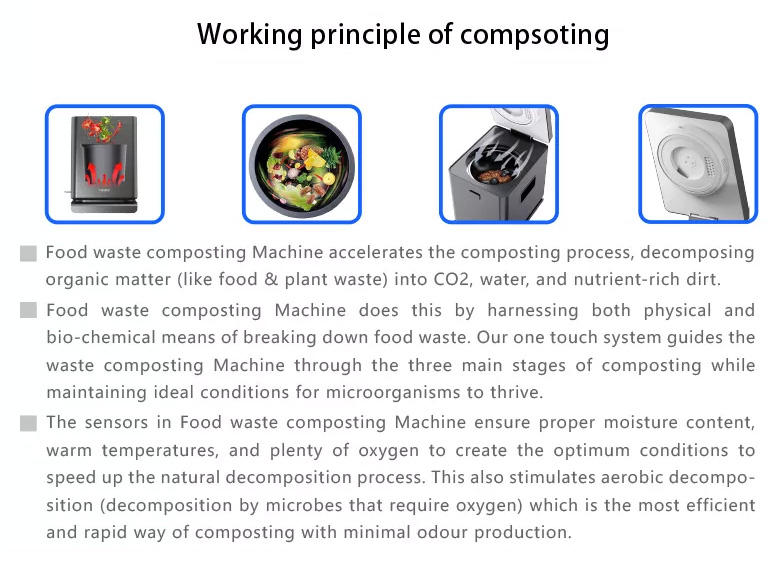 Working principle of compsoting

Food waste composting Machine accelerates the composting process, decomposing organic matter (like food & plant waste) into CO2, water, and nutrient-rich dirt.

Food waste composting Machine does this by harnessing both physical and bio-chemical means of breaking down food waste. Our one touch system guides the waste composting Machine through the three main stages of composting while maintaining ideal conditions for microorganisms to thrive.

The sensors in Food waste composting Machine ensure proper moisture content, warm temperatures, and plenty of oxygen to create the optimum conditions to speed up the natural decomposition process. This also stimulates aerobic decomposition (decomposition by microbes that require oxygen) which is the most efficient and rapid way of composting with minimal odour production.